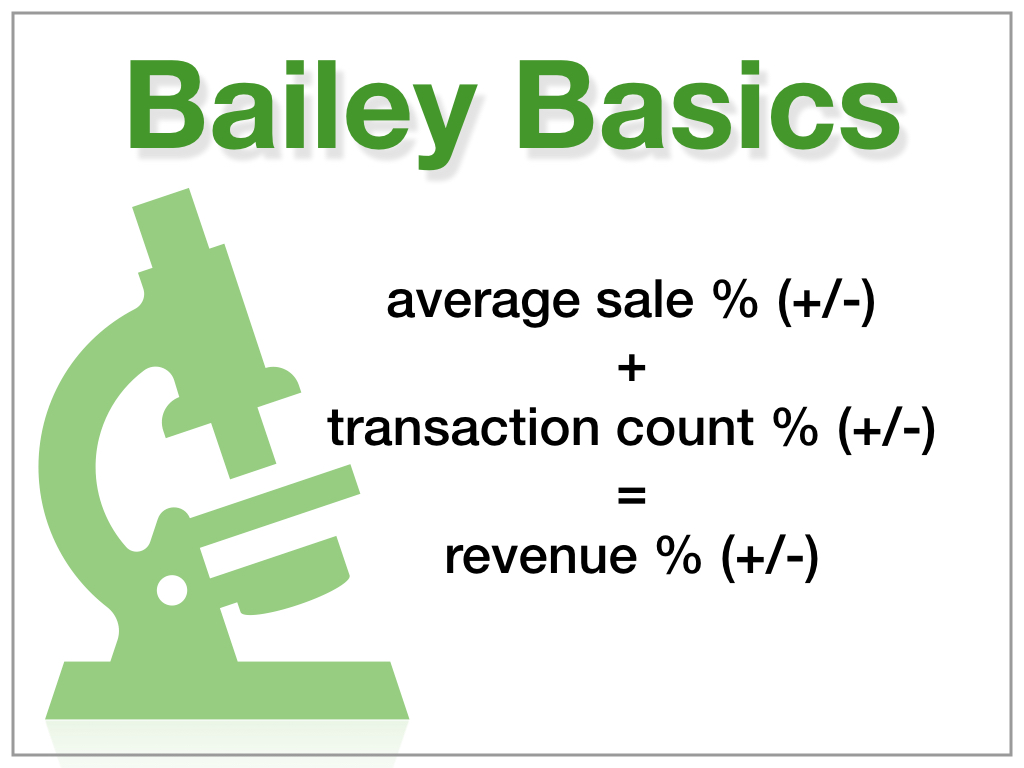 Bailey Basics

average sale % (+/-)
+
transaction count % (+/-)
=
revenue % (+/-)